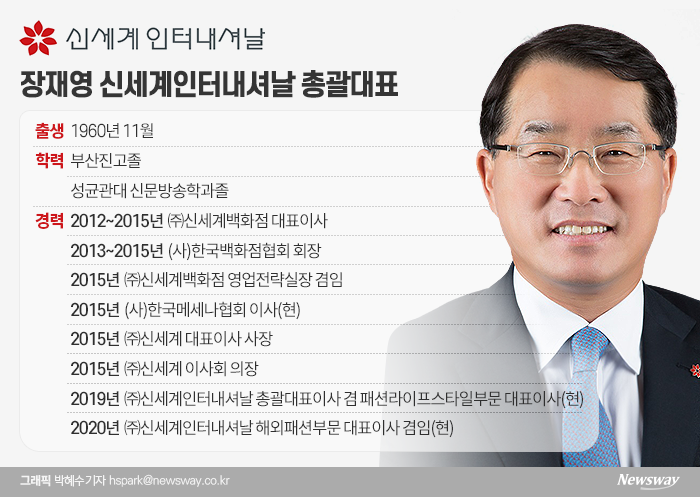 신세계 인터내셔날

장재영 신세계인터내셔날 총괄대표

출생 1960년 11월

학력 부산진고졸

성균관대 신문방송학과졸

경력 2012~2015년 ㈜신세계백화점 대표이사

2013~2015년 (사)한국백화점협회 회장

2015년 ㈜신세계백화점 영업전략실장 겸임

2015년 (사)한국메세나협회 이사(현)

2015년 ㈜신세계 대표이사 사장

2015년 ㈜신세계 이사회 의장

2019년 ㈜신세계인터내셔날 총괄대표이사 겸 패션라이프스타일부문 대표이사(현)

2020년 ㈜신세계인터내셔날 해외패션부문 대표이사 겸임(현)

그래픽 박혜수 기자 hspark@newsway.co.kr

Newsway